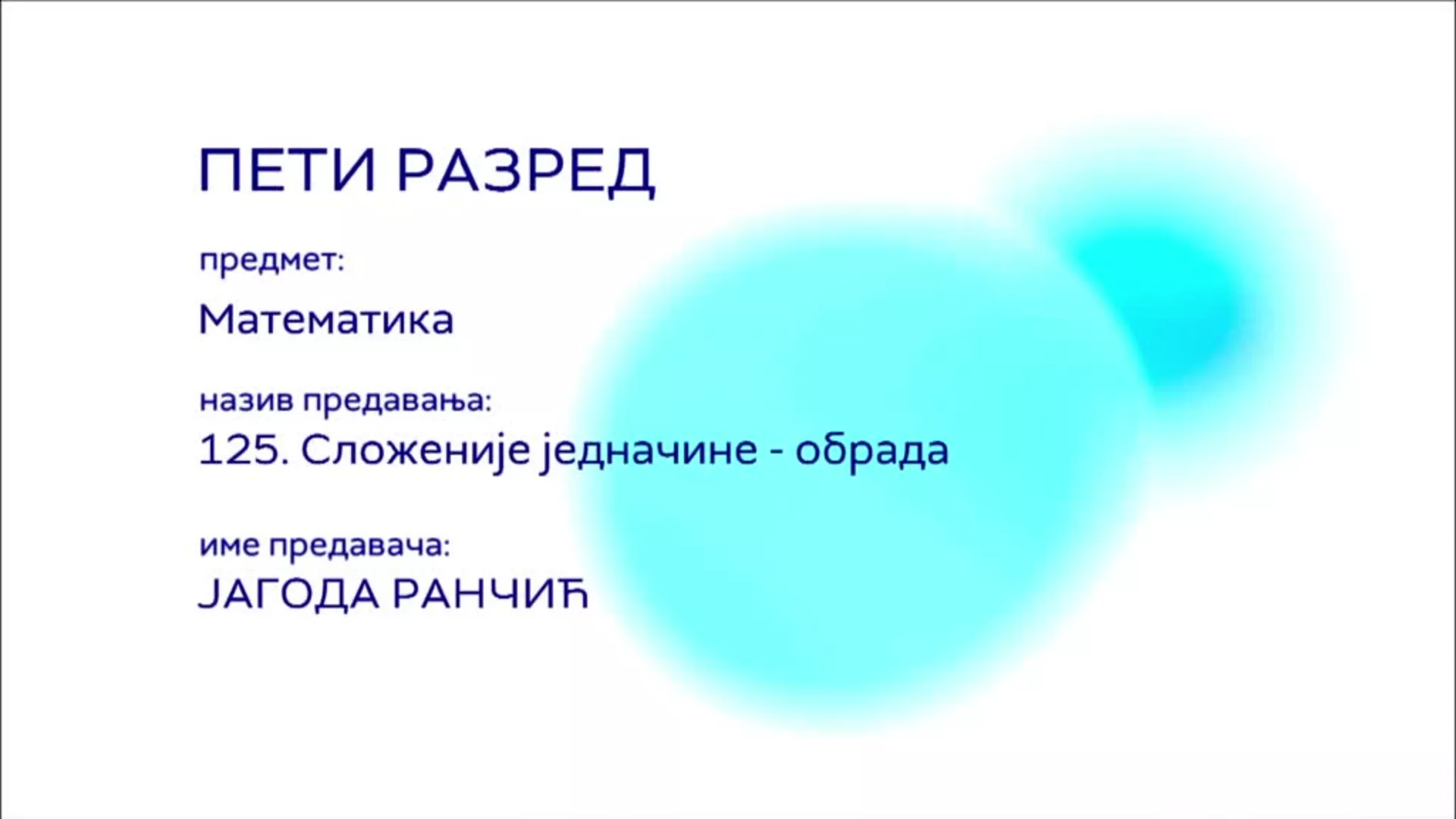 ПЕТИ РАЗРЕД

предмет:

Математика

назив предавања:
125. Сложеније једначине - обрада

име предавача:
ЈАГОДА РАНЧИЋ